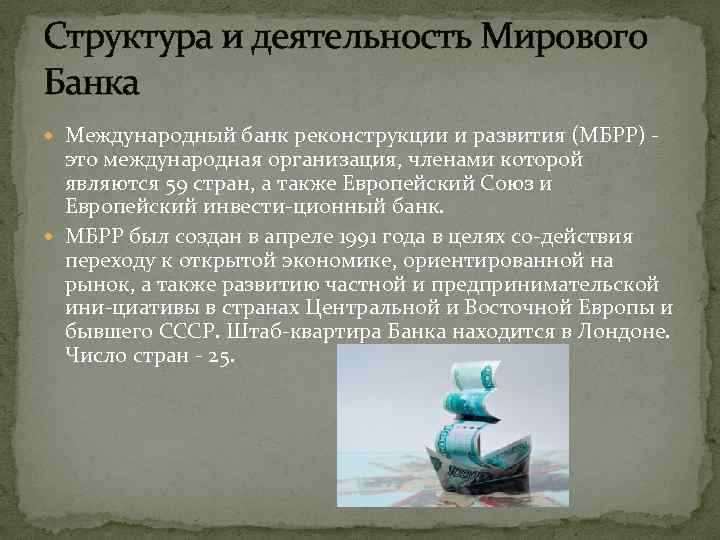 Структура и деятельность Мирового Банка

Международный банк реконструкции и развития (МБРР) - это международная организация, членами которой являются 59 стран, а также Европейский Союз и Европейский инвести-ционный банк.

МБРР был создан в апреле 1991 года в целях со-действия переходу к открытой экономике, ориентированной на рынок, а также развитию частной и предпринимательской ини-циативы в странах Центральной и Восточной Европы и бывшего СССР. Штаб-квартира Банка находится в Лондоне. Число стран - 25.